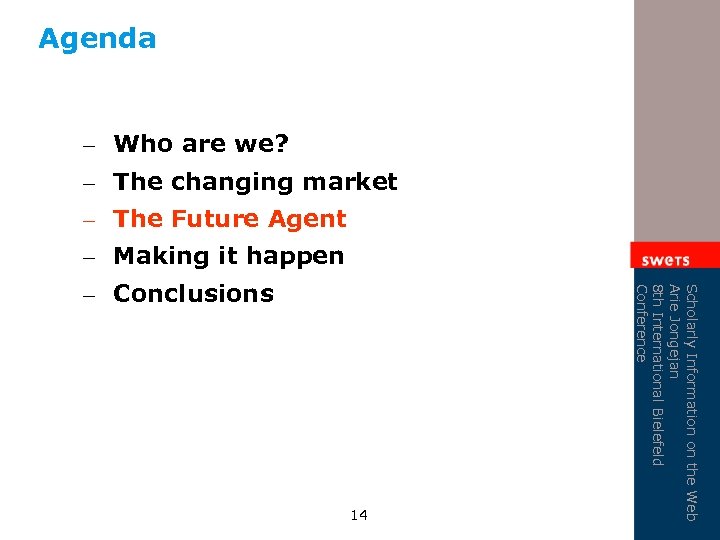 Agenda

– Who are we?
– The changing market
– The Future Agent
– Making it happen
– Conclusions

swets

Scholarly Information on the Web
Arie Jongejan
8th International Bielefeld Conference

14